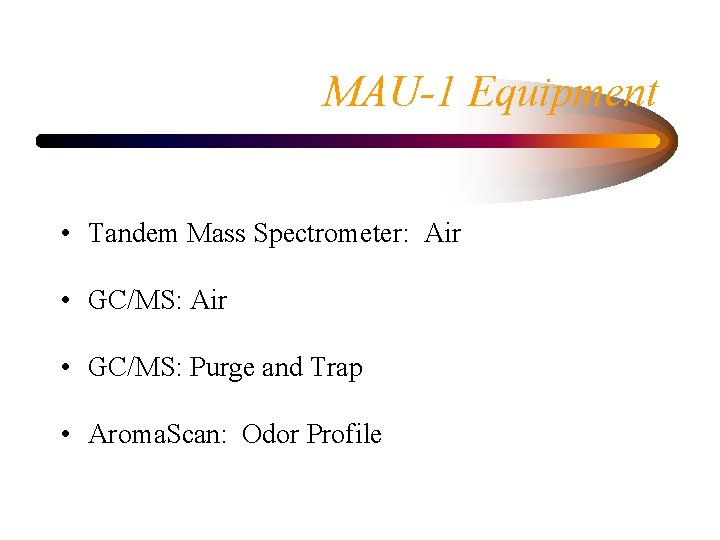 MAU-1 Equipment

• Tandem Mass Spectrometer: Air

• GC/MS: Air

• GC/MS: Purge and Trap

• AromaScan: Odor Profile